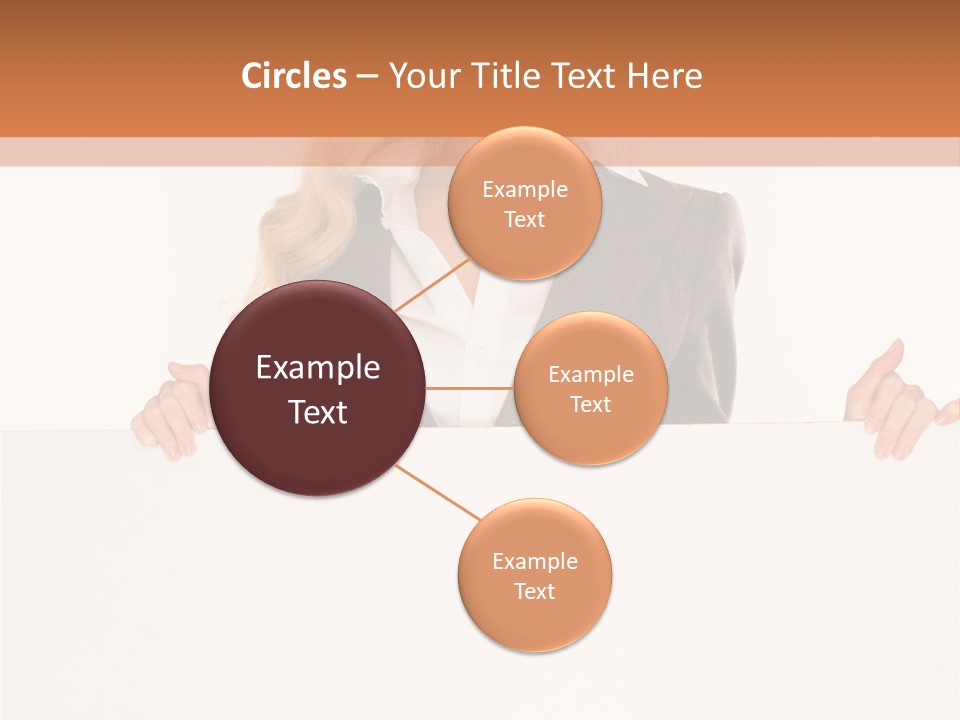 Circles – Your Title Text Here

Example Text

Example Text

Example Text

Example Text